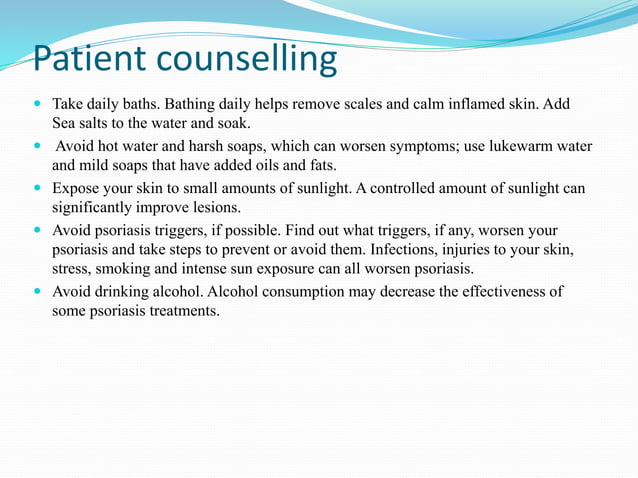 Patient counselling

- Take daily baths. Bathing daily helps remove scales and calm inflamed skin. Add Sea salts to the water and soak.
- Avoid hot water and harsh soaps, which can worsen symptoms; use lukewarm water and mild soaps that have added oils and fats.
- Expose your skin to small amounts of sunlight. A controlled amount of sunlight can significantly improve lesions.
- Avoid psoriasis triggers, if possible. Find out what triggers, if any, worsen your psoriasis and take steps to prevent or avoid them. Infections, injuries to your skin, stress, smoking and intense sun exposure can all worsen psoriasis.
- Avoid drinking alcohol. Alcohol consumption may decrease the effectiveness of some psoriasis treatments.